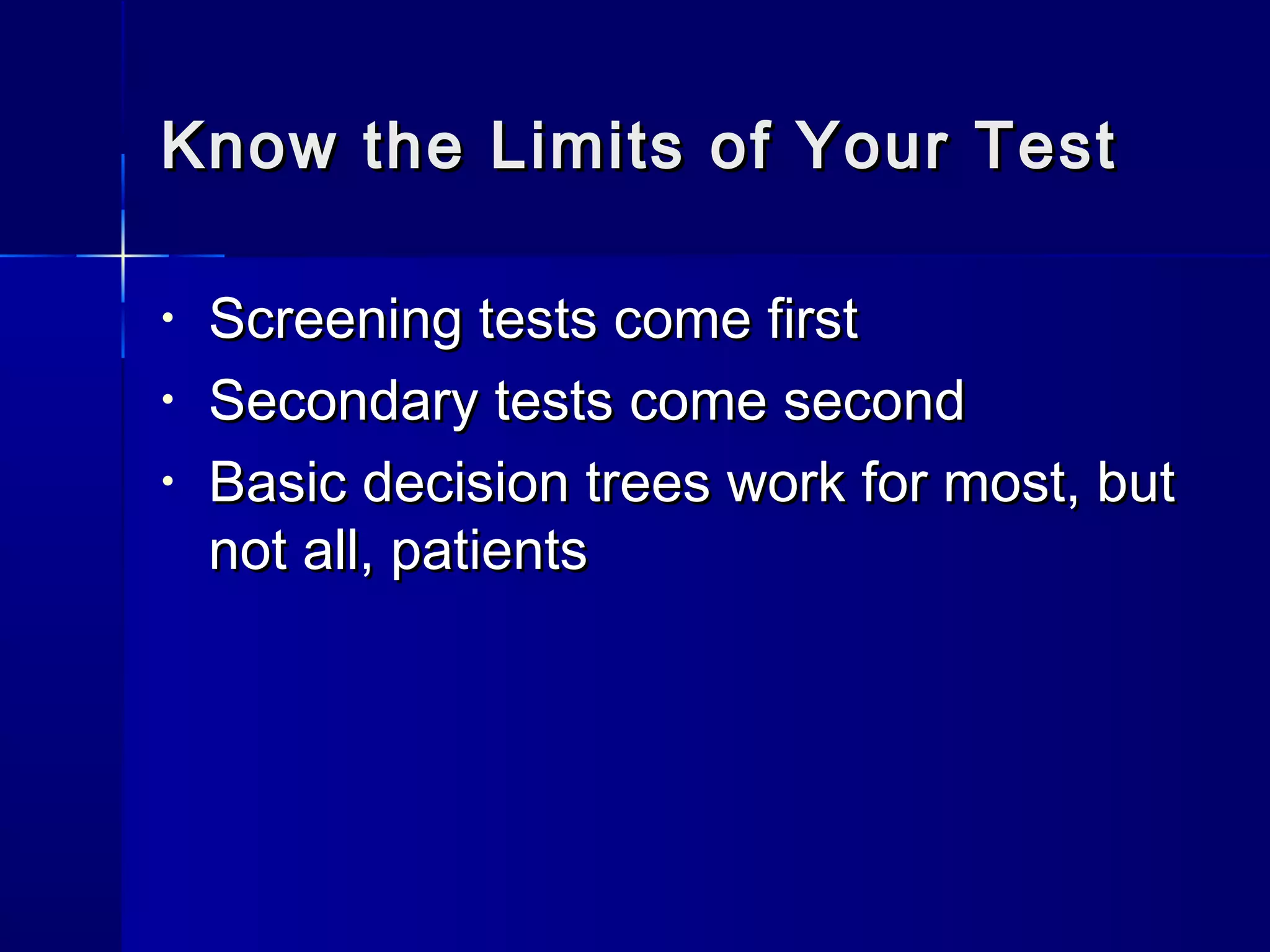 Know the Limits of Your Test

• Screening tests come first
• Secondary tests come second
• Basic decision trees work for most, but not all, patients